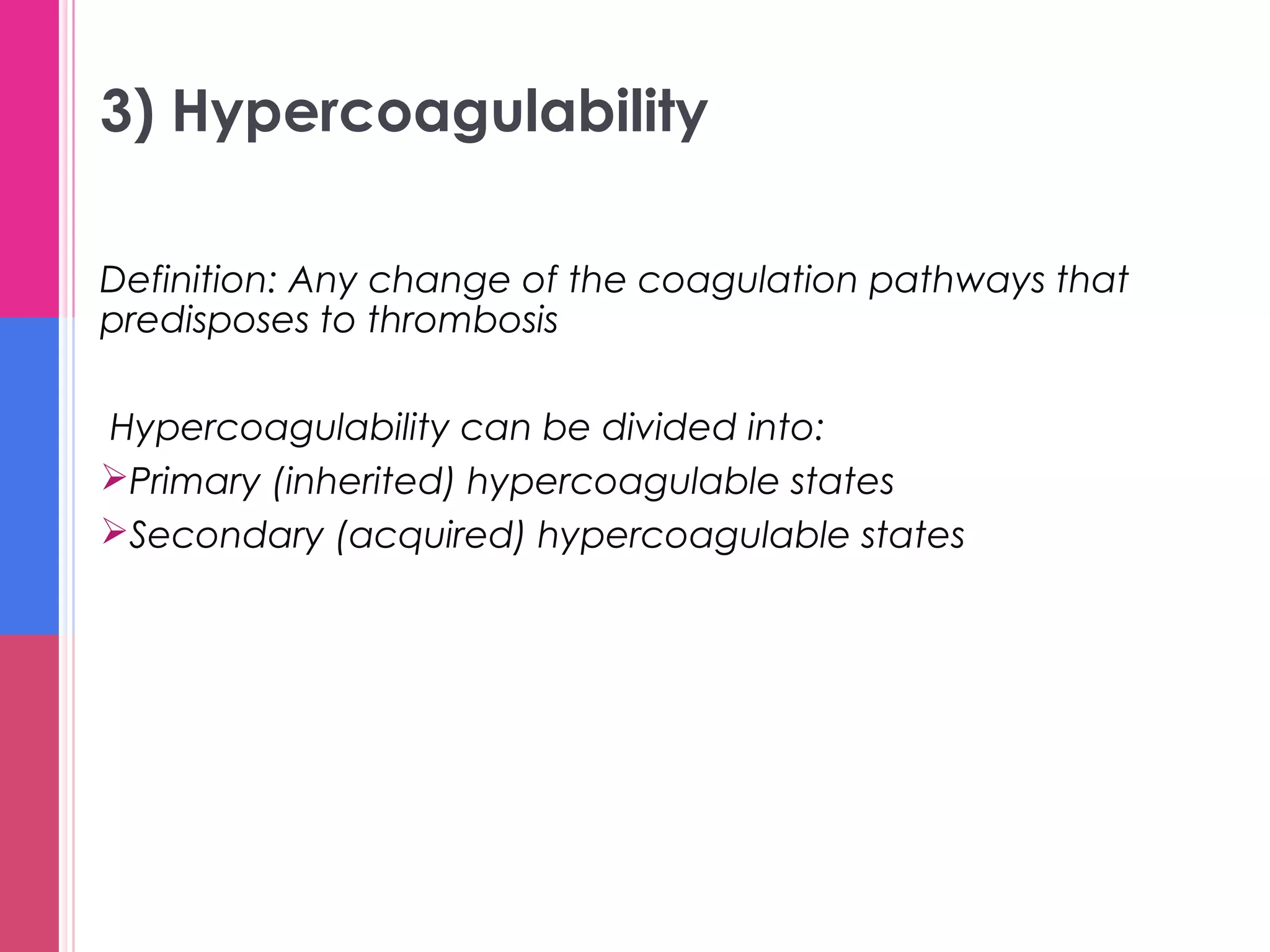 3) Hypercoagulability

Definition: Any change of the coagulation pathways that predisposes to thrombosis

Hypercoagulability can be divided into:
➢Primary (inherited) hypercoagulable states
➢Secondary (acquired) hypercoagulable states